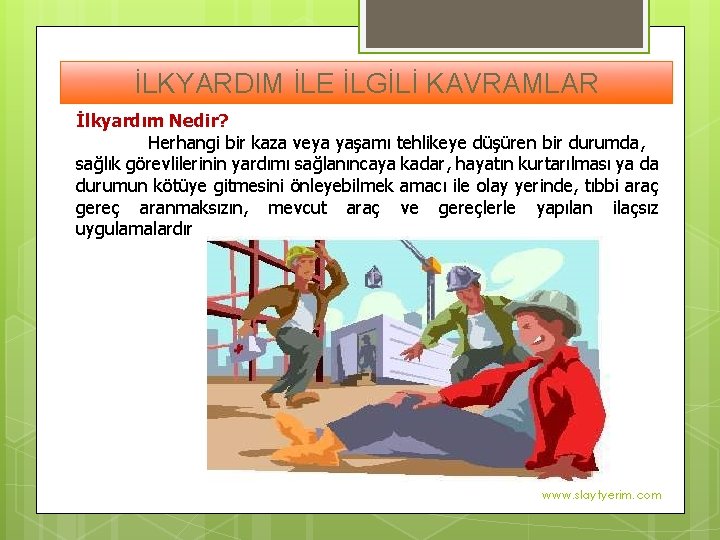 İLKYARDIM İLE İLGİLİ KAVRAMLAR

İlkyardım Nedir?

Herhangi bir kaza veya yaşamı tehlikeye düşüren bir durumda, sağlık görevlilerinin yardımı sağlanıncaya kadar, hayatın kurtarılması ya da durumun kötüye gitmesini önleyebilmek amacı ile olay yerinde, tıbbi araç gereç aranmaksızın, mevcut araç ve gereçlerle yapılan ilaçsız uygulamalardır

www.slaytyerim.com